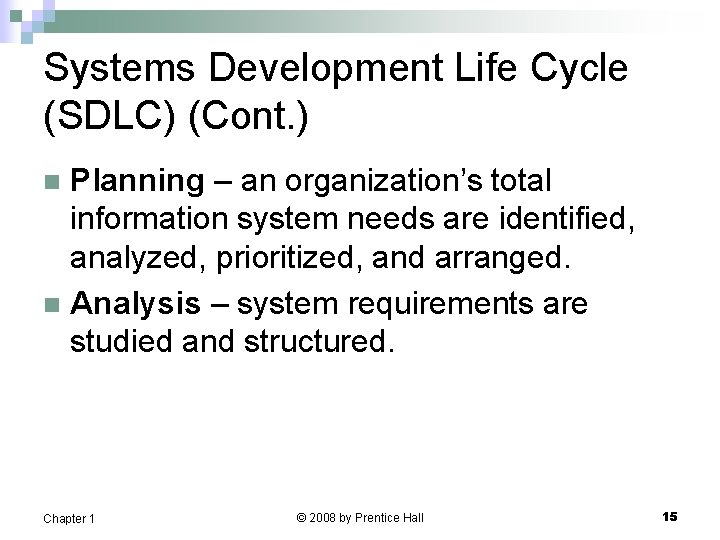 Systems Development Life Cycle (SDLC) (Cont.)

Planning – an organization's total information system needs are identified, analyzed, prioritized, and arranged.

Analysis – system requirements are studied and structured.

Chapter 1

© 2008 by Prentice Hall

15